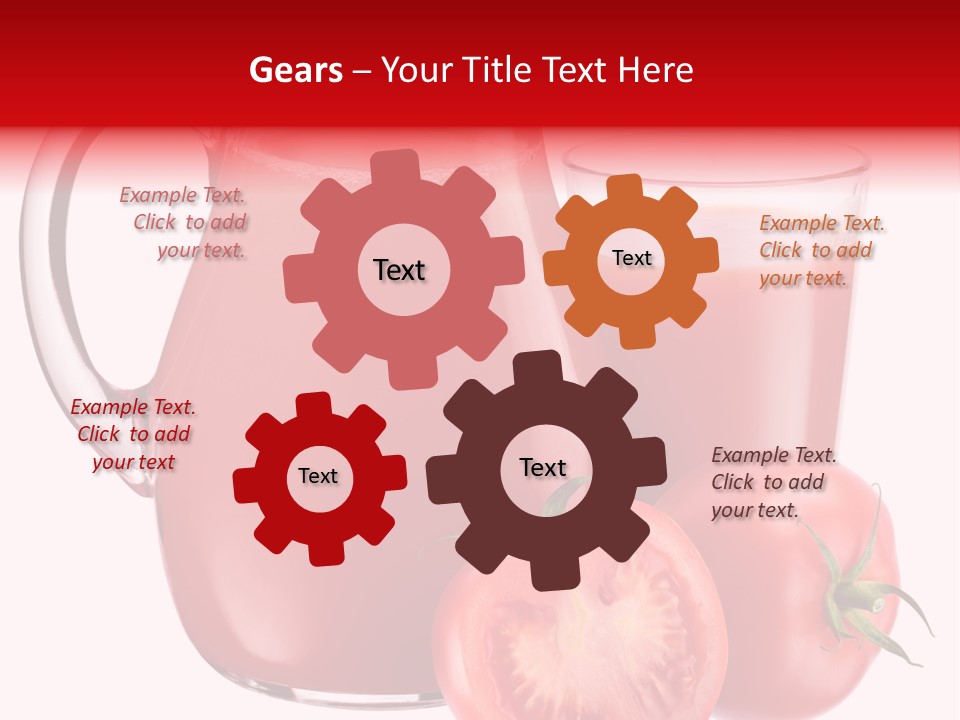 Gears – Your Title Text Here

Example Text. Click to add your text.

Text

Text

Example Text. Click to add your text.

Example Text. Click to add your text

Text

Text

Example Text. Click to add your text.